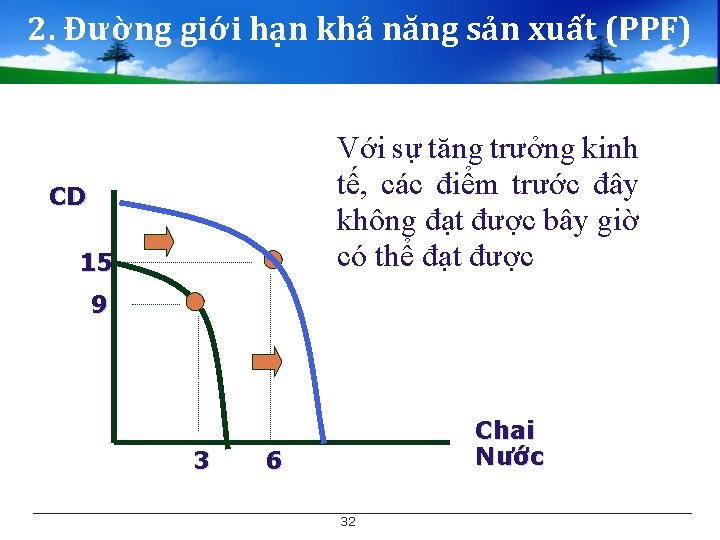 2. Đường giới hạn khả năng sản xuất (PPF)

Với sự tăng trưởng kinh tế, các điểm trước đây không đạt được bây giờ có thể đạt được

CD

15

9

3

6

Chai Nước

32